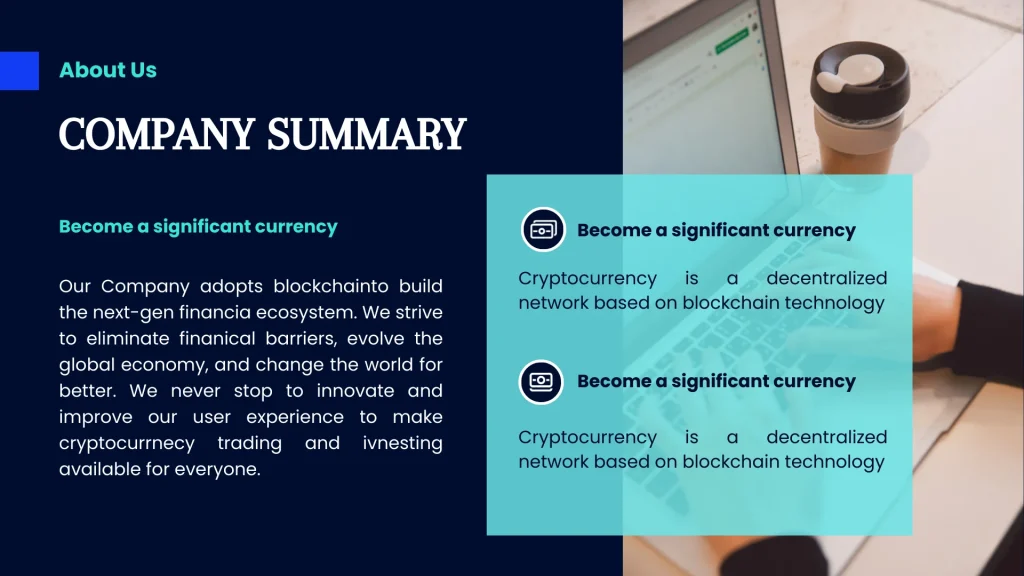 About Us

COMPANY SUMMARY

Become a significant currency

Our Company adopts blockchainto build the next-gen financia ecosystem. We strive to eliminate finanical barriers, evolve the global economy, and change the world for better. We never stop to innovate and improve our user experience to make cryptocurrnecy trading and ivnesting available for everyone.

Become a significant currency

Cryptocurrency is a decentralized network based on blockchain technology

Become a significant currency

Cryptocurrency is a decentralized network based on blockchain technology